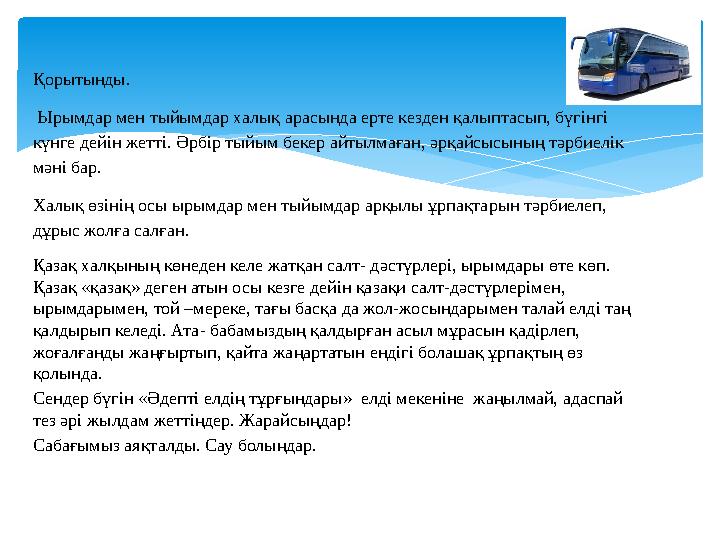 Қорытынды.

Ырымдар мен тыйымдар халық арасында ерте кезден қалыптасып, бүгінгі күнге дейін жетті. Әрбір тыйым бекер айтылмаған, әрқайсысының тәрбиелік мәні бар.

Халық өзінің осы ырымдар мен тыйымдар арқылы ұрпақтарын тәрбиелеп, дұрыс жолға салған.

Қазақ халқының көнеден келе жатқан салт- дәстүрлері, ырымдары өте көп. Қазақ «қазақ» деген атын осы кезге дейін қазақи салт-дәстүрлерімен, ырымдарымен, той –мереке, тағы басқа да жол-жосындарымен талай елді таң қалдырып келеді. Ата- бабамыздың қалдырған асыл мұрасын қадірлеп, жоғалғанды жаңғыртып, қайта жаңартатын ендігі болашақ ұрпақтың өз қолында.
Сендер бүгін «Әдепті елдің тұрғындары» елді мекеніне жаңылмай, адаспай тез әрі жылдам жеттіңдер. Жарайсыңдар!
Сабағымыз аяқталды. Сау болыңдар.